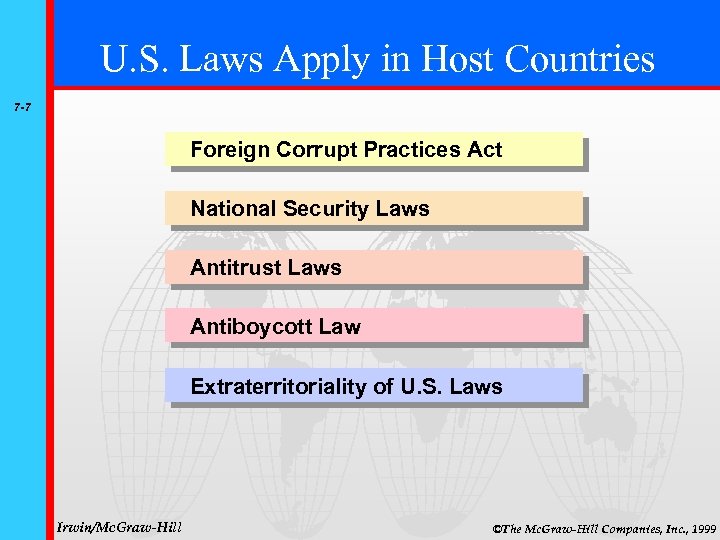 U.S. Laws Apply in Host Countries

7-7

Foreign Corrupt Practices Act

National Security Laws

Antitrust Laws

Antiboycott Law

Extraterritoriality of U.S. Laws

Irwin/McGraw-Hill

©The McGraw-Hill Companies, Inc., 1999